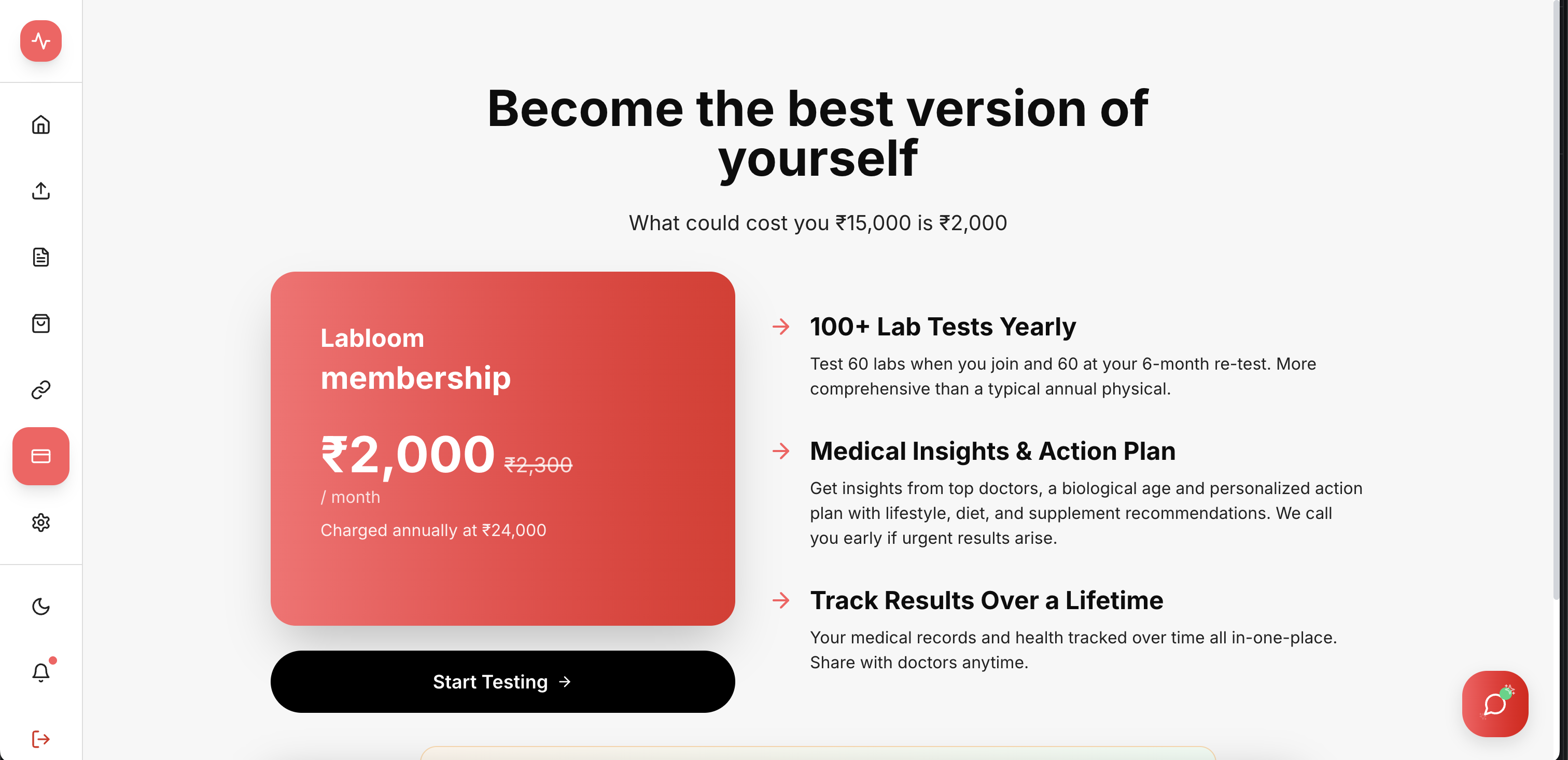 Become the best version of yourself

What could cost you ₹15,000 is ₹2,000

Labloom membership

₹2,000 ₹2,300
/ month
Charged annually at ₹24,000

Start Testing →

→ 100+ Lab Tests Yearly
Test 60 labs when you join and 60 at your 6-month re-test. More comprehensive than a typical annual physical.

→ Medical Insights & Action Plan
Get insights from top doctors, a biological age and personalized action plan with lifestyle, diet, and supplement recommendations. We call you early if urgent results arise.

→ Track Results Over a Lifetime
Your medical records and health tracked over time all in-one-place. Share with doctors anytime.